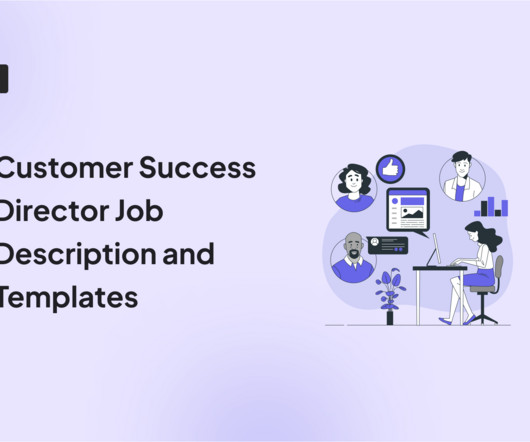 Customer Success Director Job Description and Templates